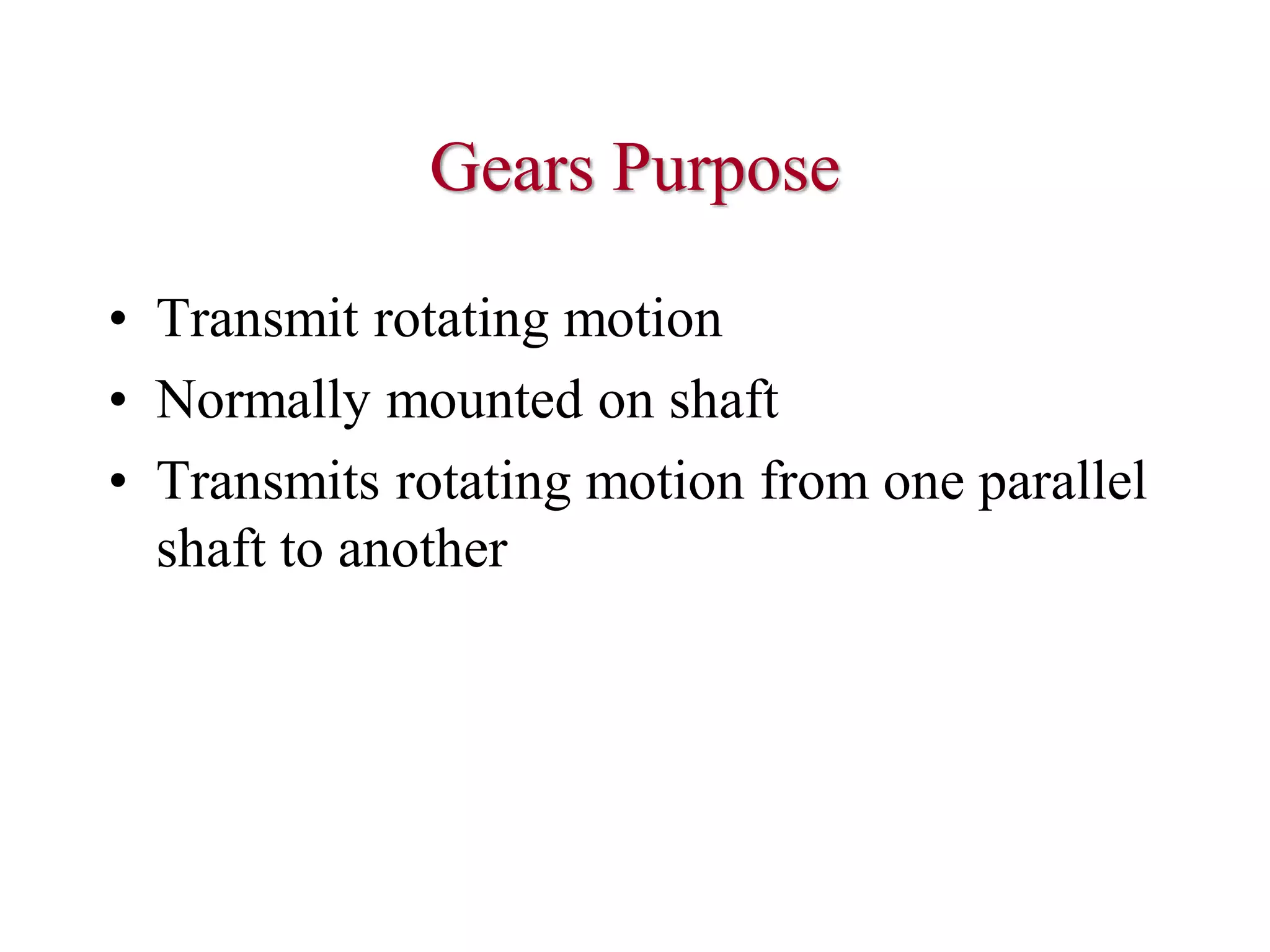 Gears Purpose

• Transmit rotating motion
• Normally mounted on shaft
• Transmits rotating motion from one parallel shaft to another